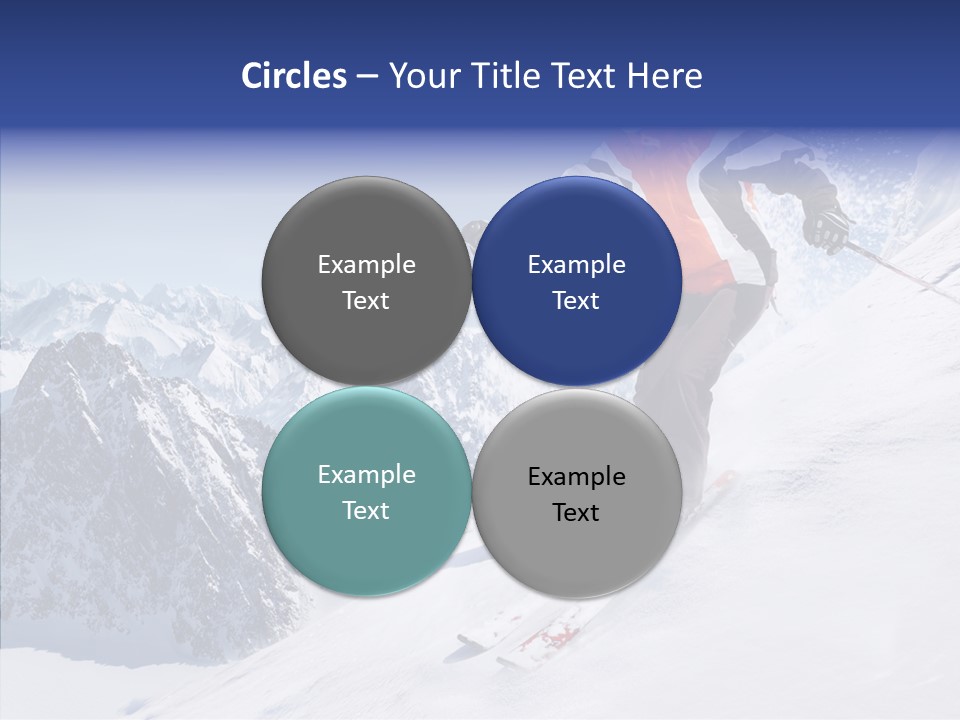 Circles – Your Title Text Here

Example Text

Example Text

Example Text

Example Text